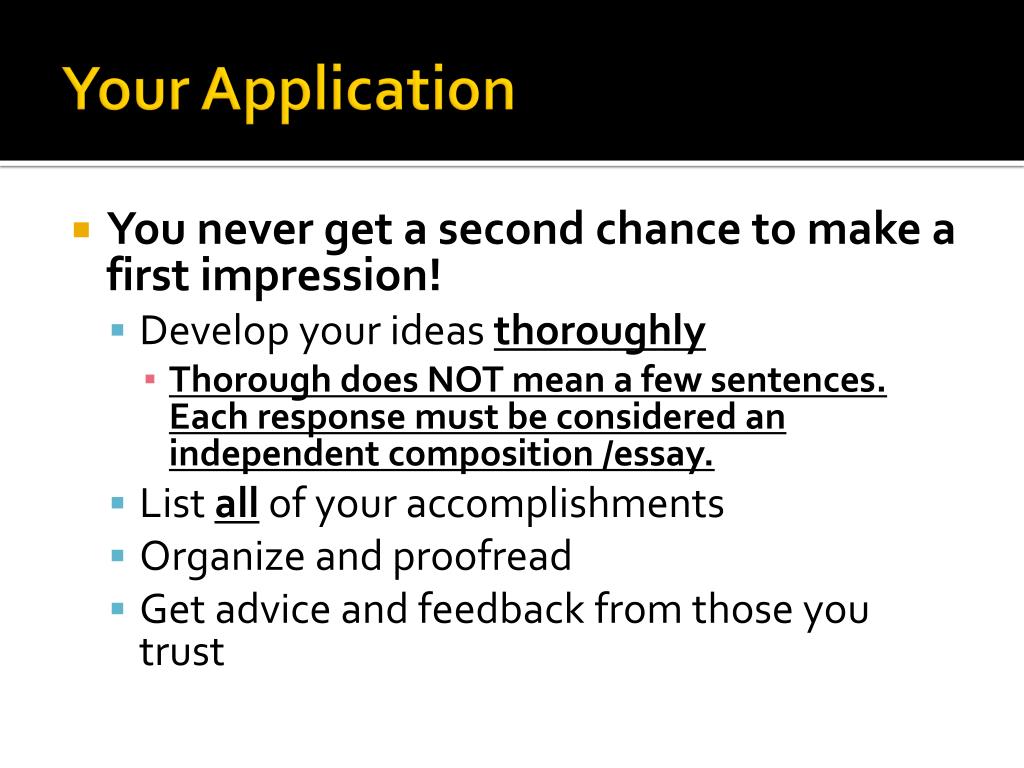 Your Application

You never get a second chance to make a first impression!

Develop your ideas thoroughly

Thorough does NOT mean a few sentences. Each response must be considered an independent composition /essay.

List all of your accomplishments

Organize and proofread

Get advice and feedback from those you trust